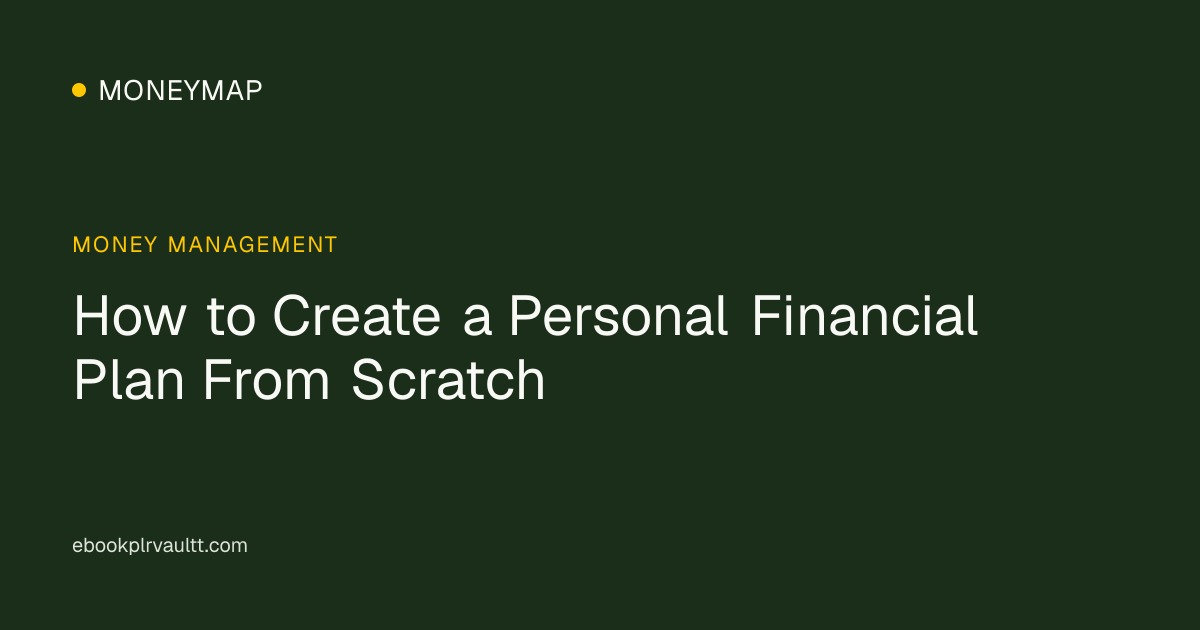 MONEYMAP

MONEY MANAGEMENT

How to Create a Personal Financial Plan From Scratch

ebookplrvaultt.com